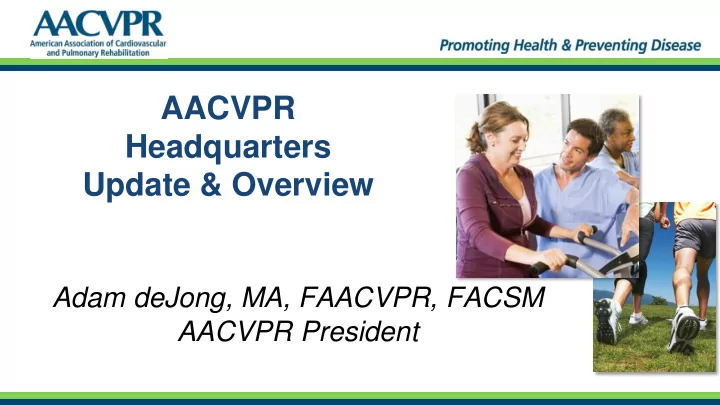 AACVPR
American Association of Cardiovascular and Pulmonary Rehabilitation

Promoting Health & Preventing Disease

AACVPR
Headquarters
Update & Overview

Adam deJong, MA, FAACVPR, FACSM
AACVPR President